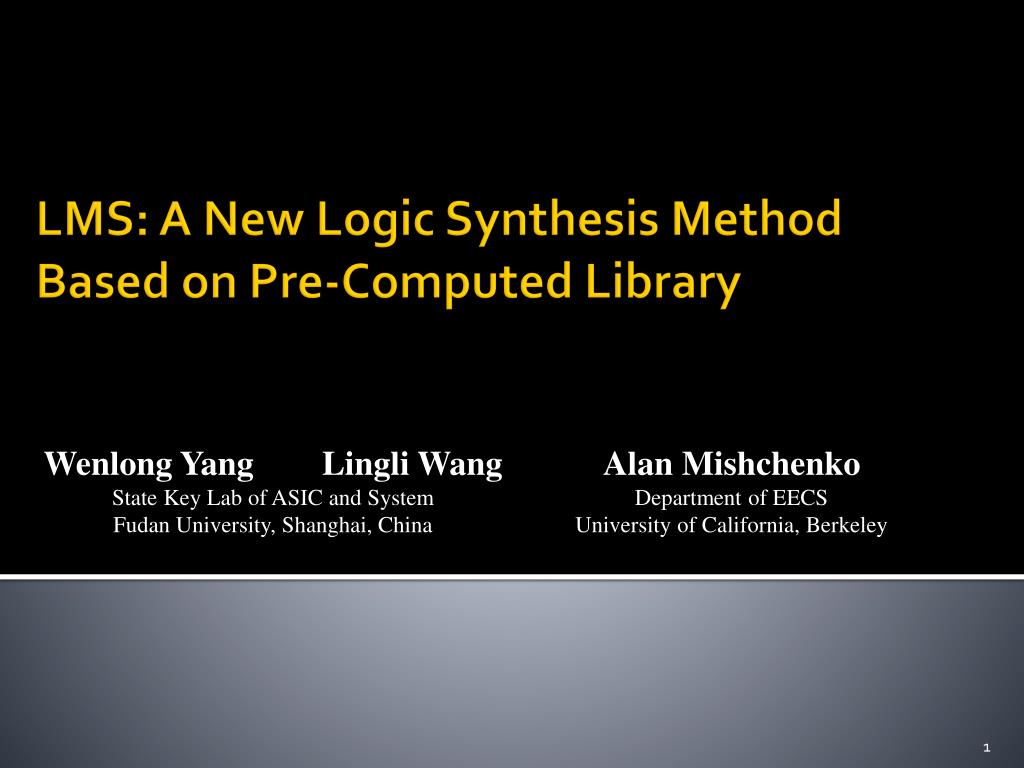 LMS: A New Logic Synthesis Method Based on Pre-Computed Library

Wenlong Yang Lingli Wang
State Key Lab of ASIC and System
Fudan University, Shanghai, China

Alan Mishchenko
Department of EECS
University of California, Berkeley

1